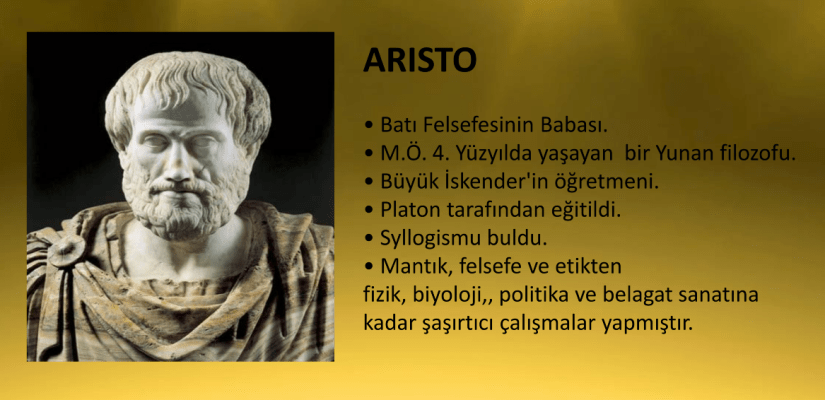 ARISTO

• Batı Felsefesinin Babası.
• M.Ö. 4. Yüzyılda yaşayan bir Yunan filozofu.
• Büyük İskender'in öğretmeni.
• Platon tarafından eğitildi.
• Syllogismu buldu.
• Mantık, felsefe ve etikten fizik, biyoloji,, politika ve belagat sanatına kadar şaşırtıcı çalışmalar yapmıştır.